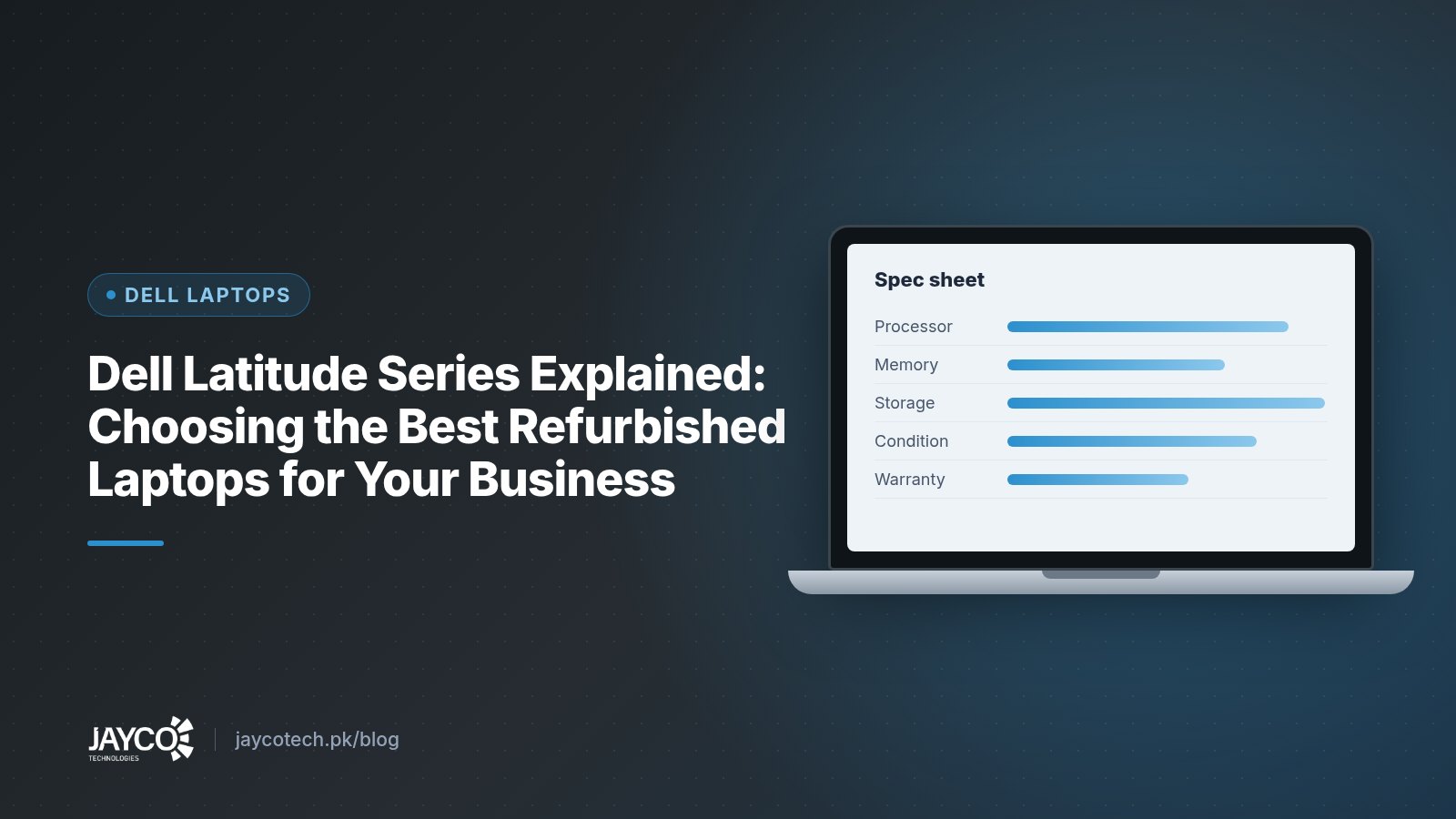 • DELL LAPTOPS

Dell Latitude Series Explained: Choosing the Best Refurbished Laptops for Your Business

Spec sheet

Processor

Memory

Storage

Condition

Warranty

JAYCO
TECHNOLOGIES

jaycotech.pk/blog